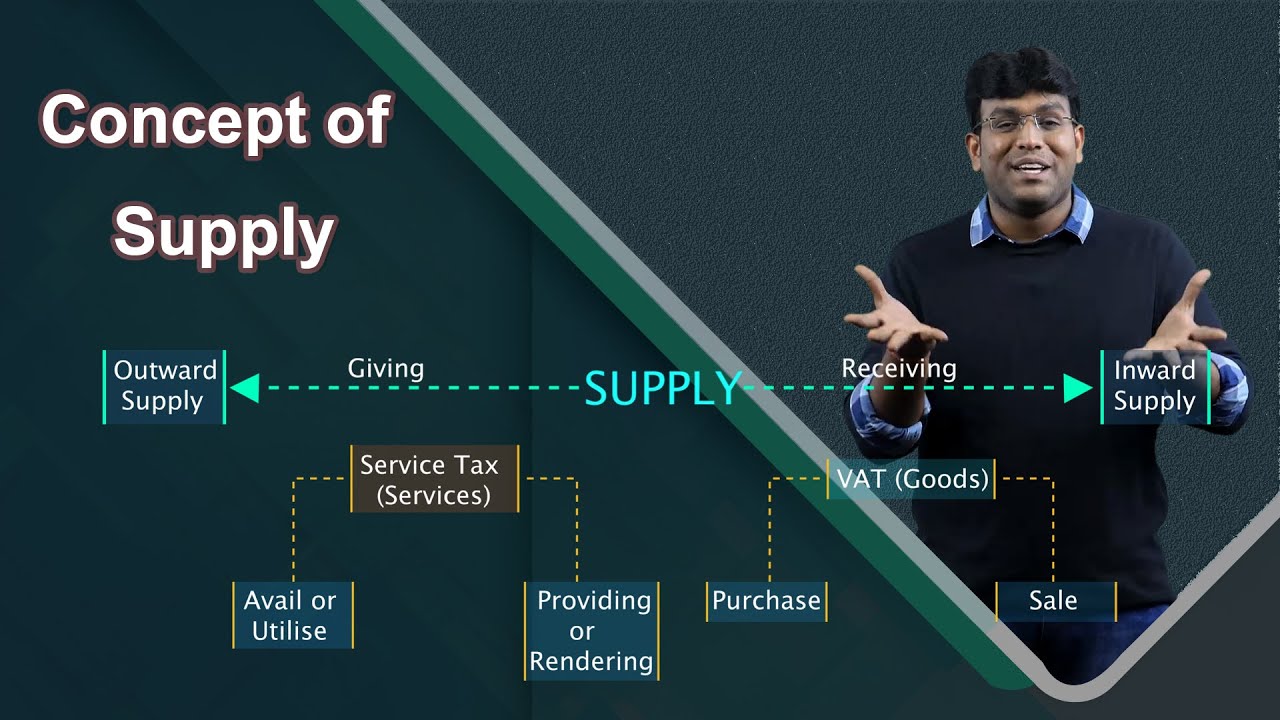 Concept of Supply

Outward Supply

Giving

SUPPLY

Receiving

Inward Supply

Service Tax (Services)

VAT (Goods)

Avail or Utilise

Providing or Rendering

Purchase

Sale